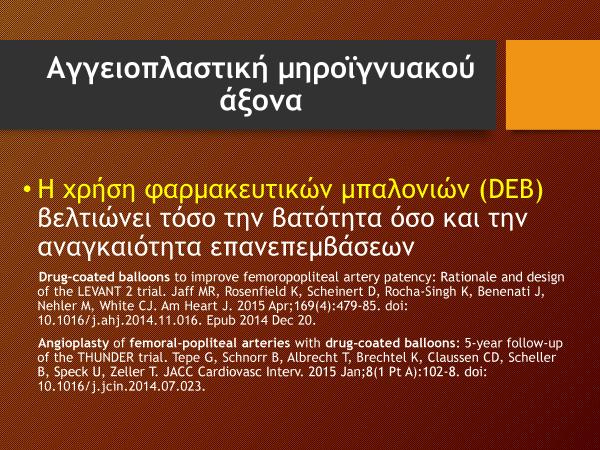 Αγγειοπλαστική μηροϊγνυακού άξονα

• Η χρήση φαρμακευτικών μπαλονιών (DEB) βελτιώνει τόσο την βατότητα όσο και την αναγκαιότητα επανεπεμβάσεων

Drug-coated balloons to improve femoropopliteal artery patency: Rationale and design of the LEVANT 2 trial. Jaff MR, Rosenfield K, Scheinert D, Rocha-Singh K, Benenati J, Nehler M, White CJ. Am Heart J. 2015 Apr;169(4):479-85. doi: 10.1016/j.ahj.2014.11.016. Epub 2014 Dec 20.

Angioplasty of femoral-popliteal arteries with drug-coated balloons: 5-year follow-up of the THUNDER trial. Tepe G, Schnorr B, Albrecht T, Brechtel K, Claussen CD, Scheller B, Speck U, Zeller T. JACC Cardiovasc Interv. 2015 Jan;8(1 Pt A):102-8. doi: 10.1016/j.jcin.2014.07.023.